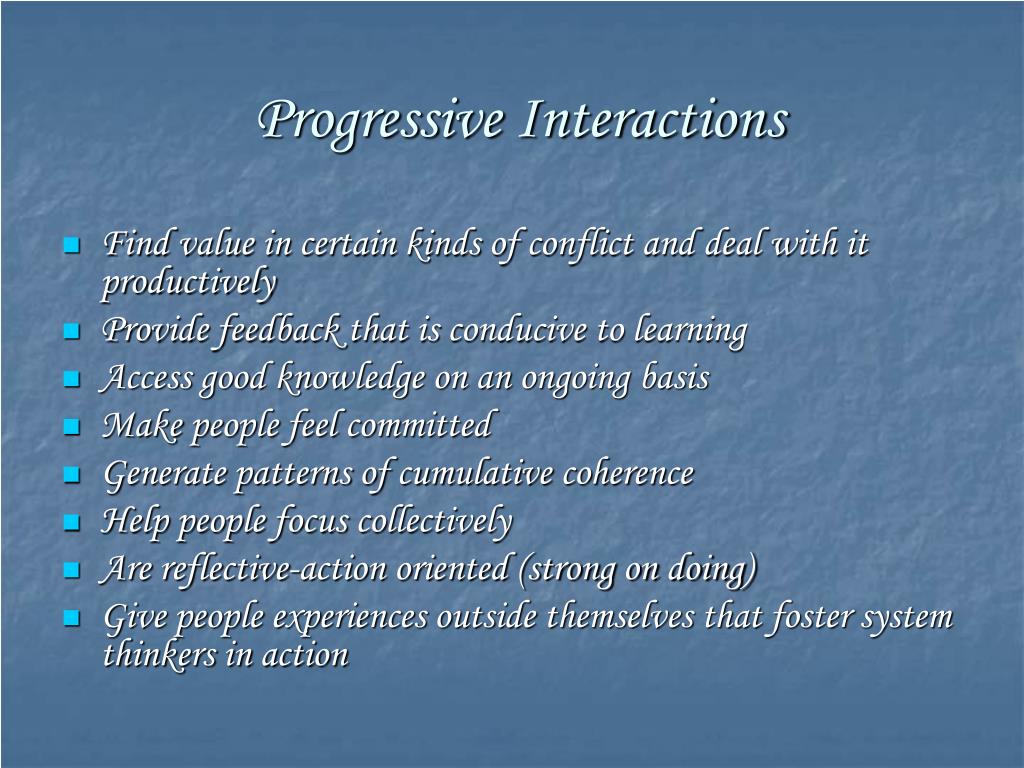 Progressive Interactions

- Find value in certain kinds of conflict and deal with it productively
- Provide feedback that is conducive to learning
- Access good knowledge on an ongoing basis
- Make people feel committed
- Generate patterns of cumulative coherence
- Help people focus collectively
- Are reflective-action oriented (strong on doing)
- Give people experiences outside themselves that foster system thinkers in action